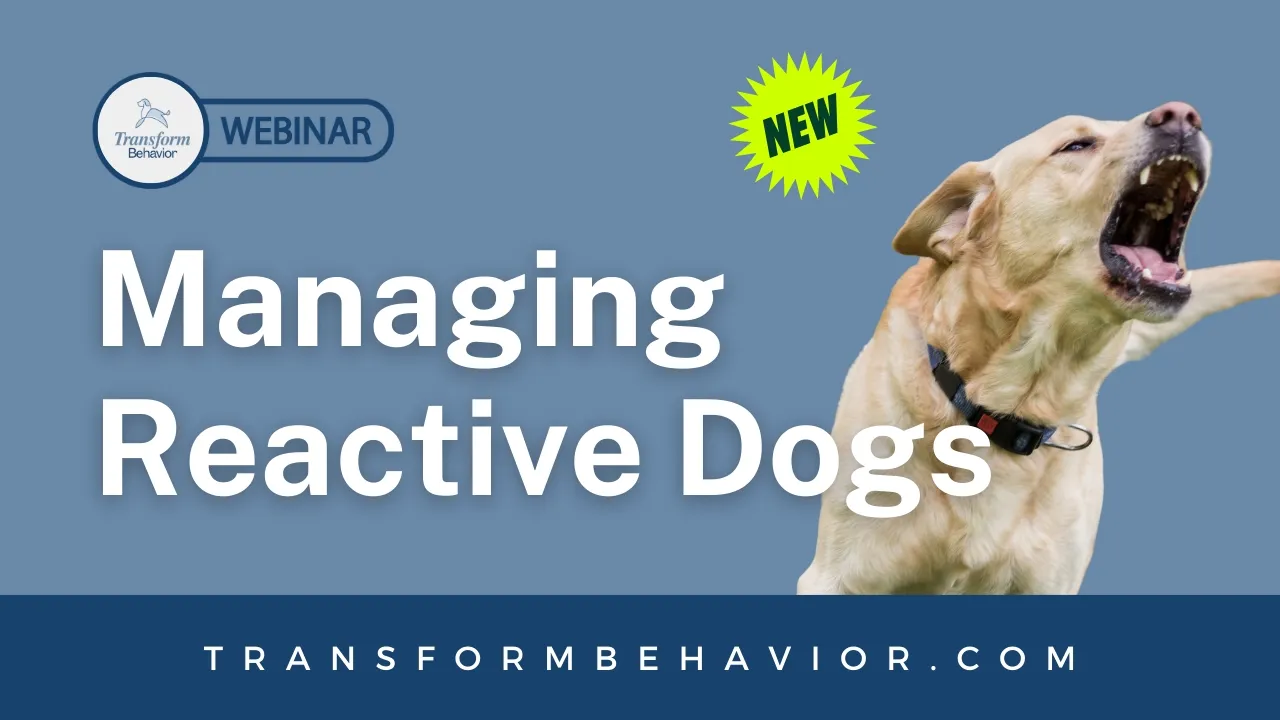 Transform Behavior
WEBINAR

NEW

Managing Reactive Dogs

TRANSFORMBEHAVIOR.COM